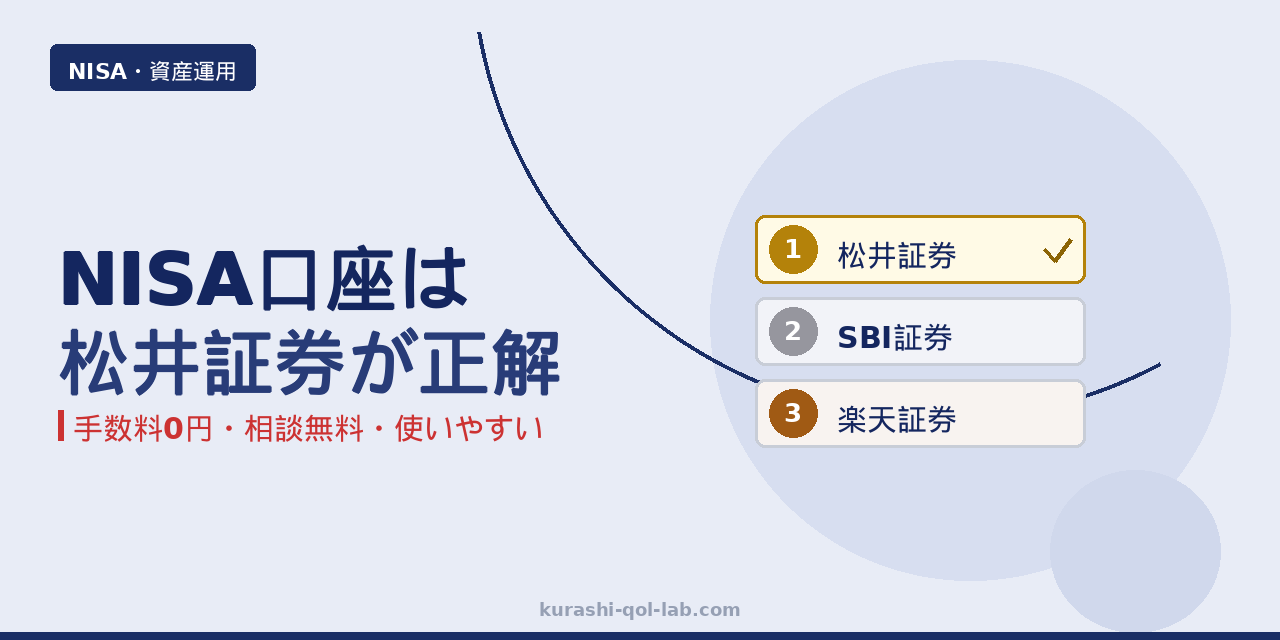 NISA・資産運用

NISA口座は
松井証券が正解

手数料0円・相談無料・使いやすい

1 松井証券

2 SBI証券

3 楽天証券

kurashi-qol-lab.com